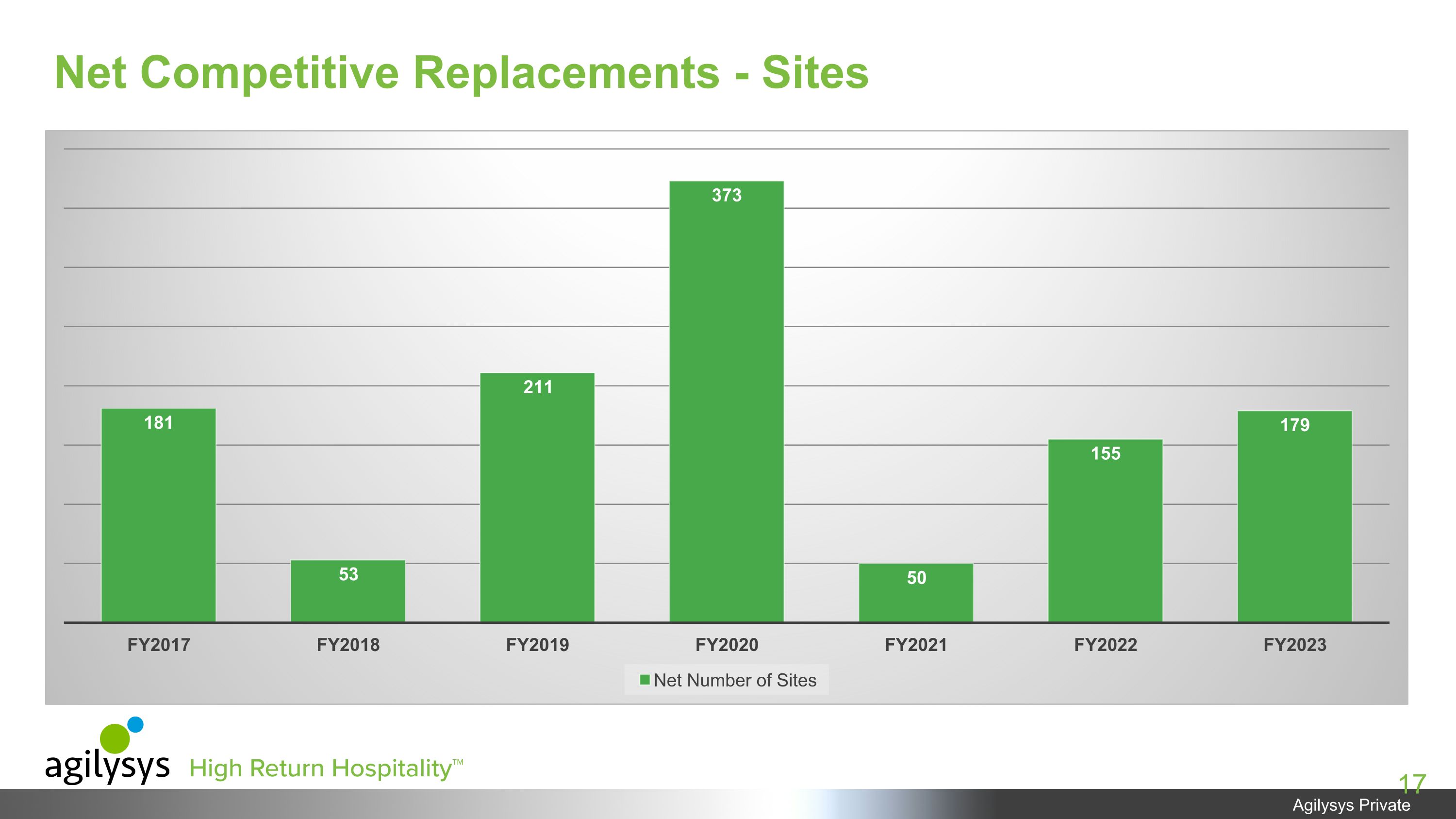 Net Competitive Replacements - Sites

181
53
211
373
50
155
179

FY2017 FY2018 FY2019 FY2020 FY2021 FY2022 FY2023

Net Number of Sites

agilysys High Return Hospitality™

17

Agilysys Private